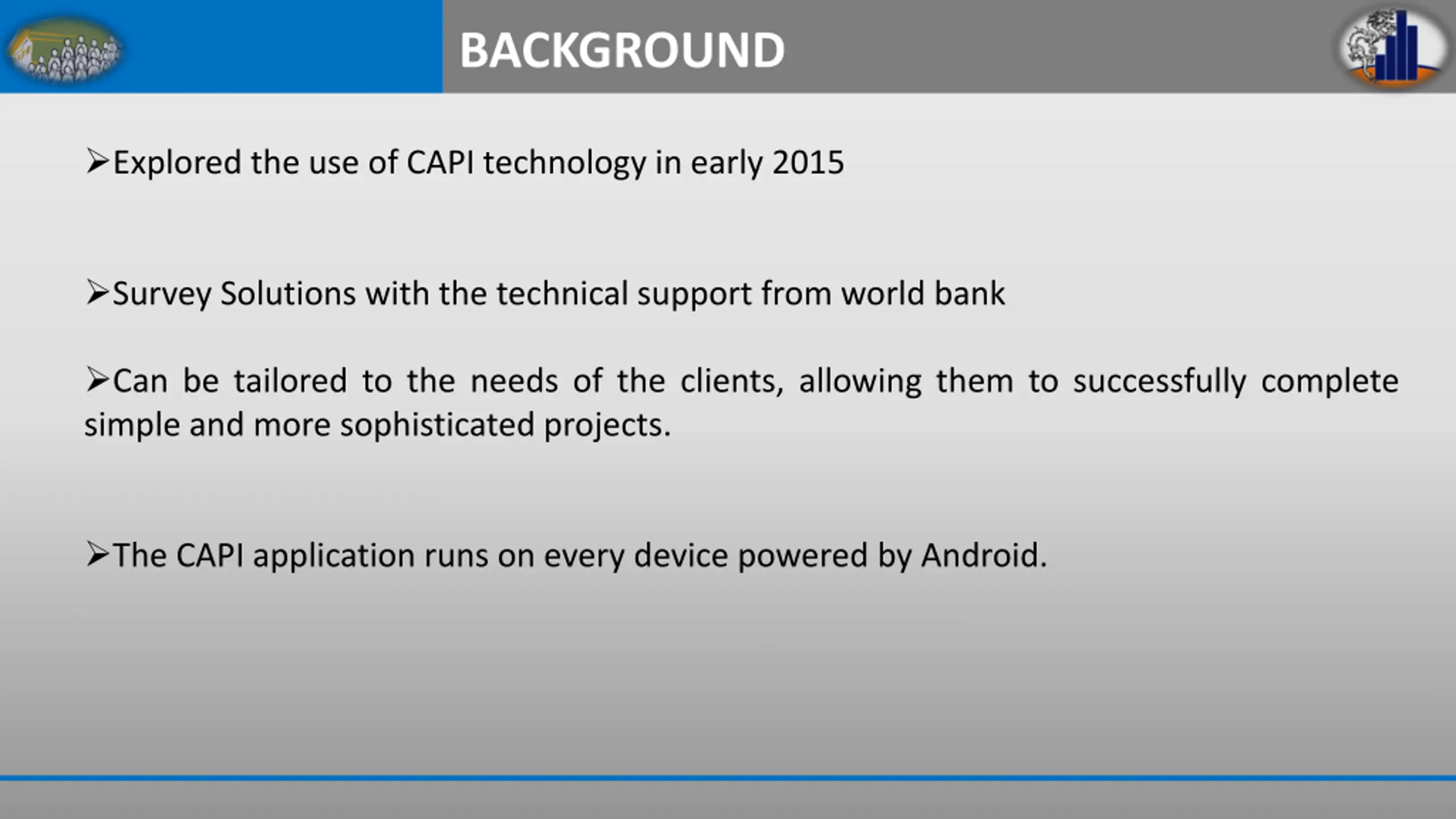 BACKGROUND

➢Explored the use of CAPI technology in early 2015

➢Survey Solutions with the technical support from world bank

➢Can be tailored to the needs of the clients, allowing them to successfully complete simple and more sophisticated projects.

➢The CAPI application runs on every device powered by Android.